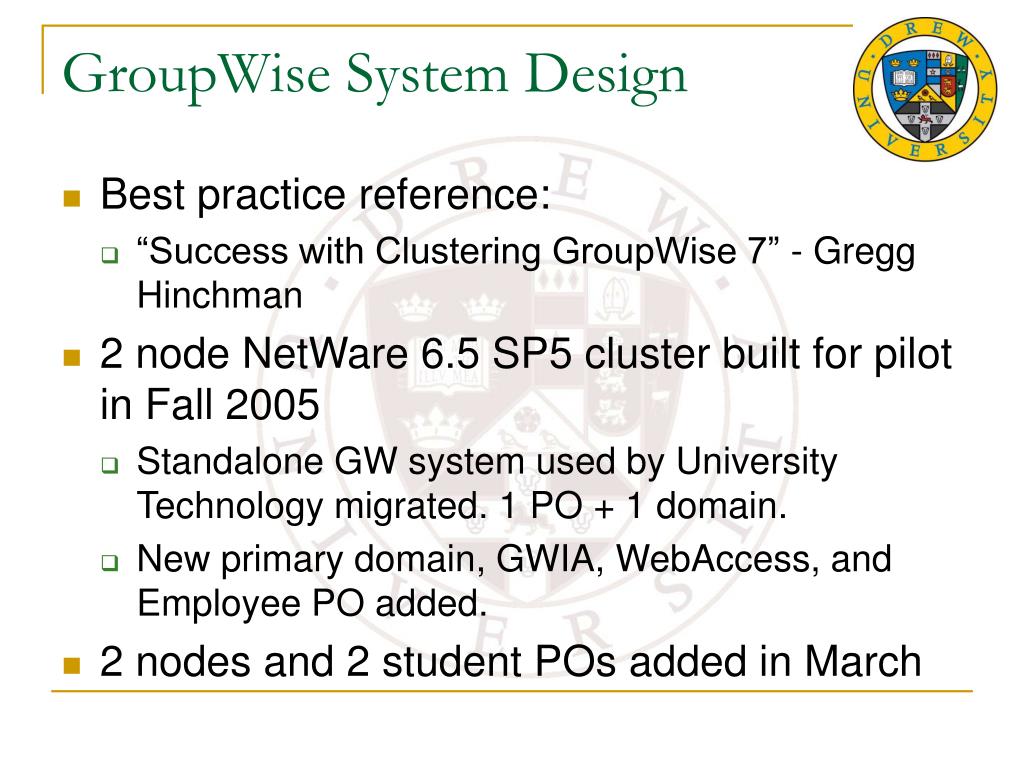 GroupWise System Design

DREW UNIVERSITY

- Best practice reference:
  - “Success with Clustering GroupWise 7” - Gregg Hinchman
- 2 node NetWare 6.5 SP5 cluster built for pilot in Fall 2005
  - Standalone GW system used by University Technology migrated. 1 PO + 1 domain.
  - New primary domain, GWIA, WebAccess, and Employee PO added.
- 2 nodes and 2 student POs added in March